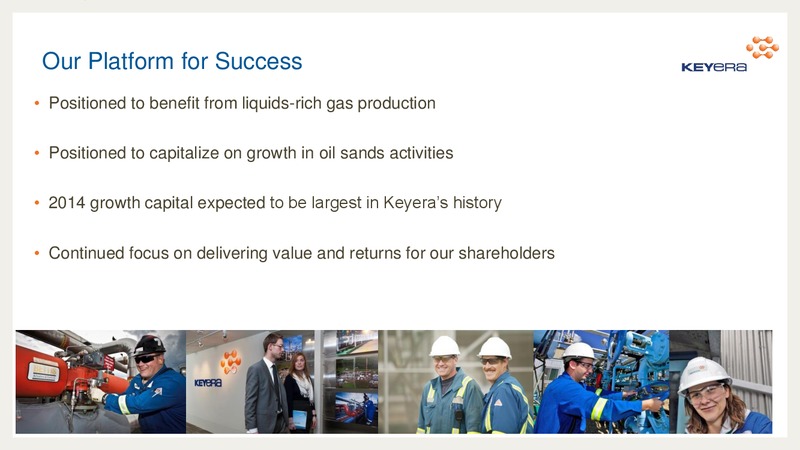 Our Platform for Success

KEYERA

• Positioned to benefit from liquids-rich gas production

• Positioned to capitalize on growth in oil sands activities

• 2014 growth capital expected to be largest in Keyera's history

• Continued focus on delivering value and returns for our shareholders

KEYERA